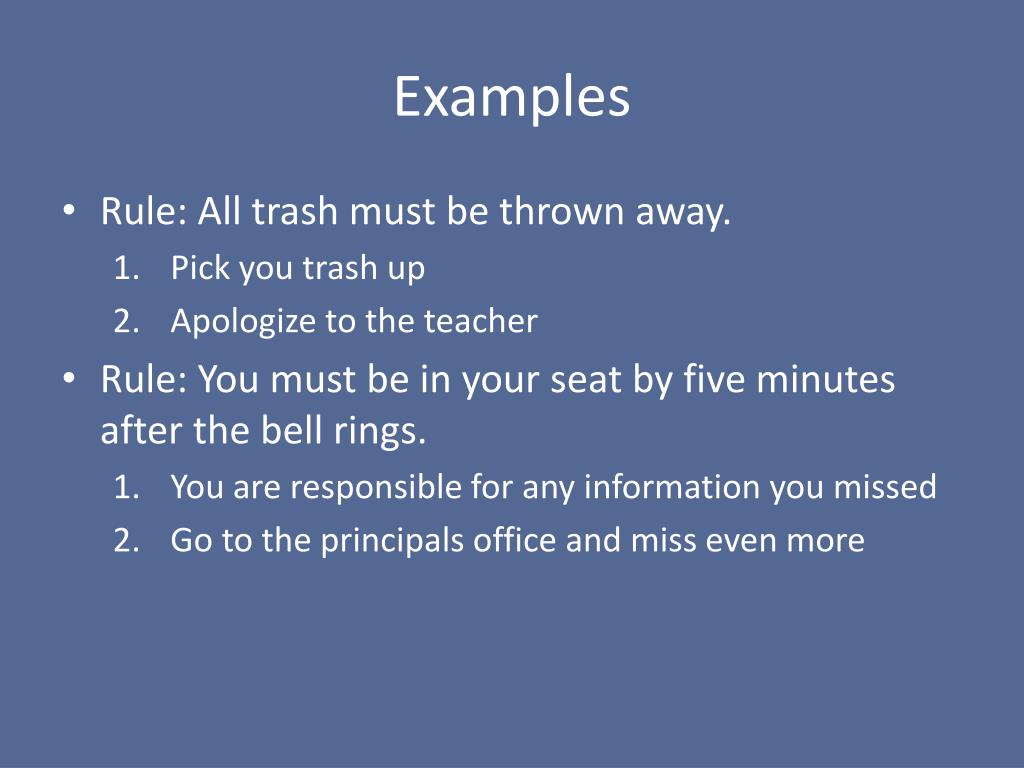 Examples

• Rule: All trash must be thrown away.
1. Pick you trash up
2. Apologize to the teacher
• Rule: You must be in your seat by five minutes after the bell rings.
1. You are responsible for any information you missed
2. Go to the principals office and miss even more